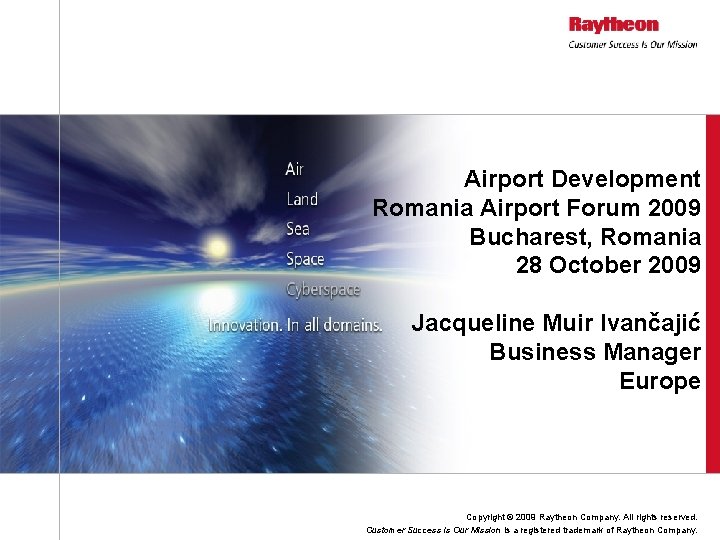 Raytheon
Customer Success Is Our Mission

Air
Land
Sea
Space
Cyberspace
Innovation. In all domains.

Airport Development
Romania Airport Forum 2009
Bucharest, Romania
28 October 2009

Jacqueline Muir Ivančajić
Business Manager
Europe

Copyright © 2009 Raytheon Company. All rights reserved.
Customer Success Is Our Mission is a registered trademark of Raytheon Company.